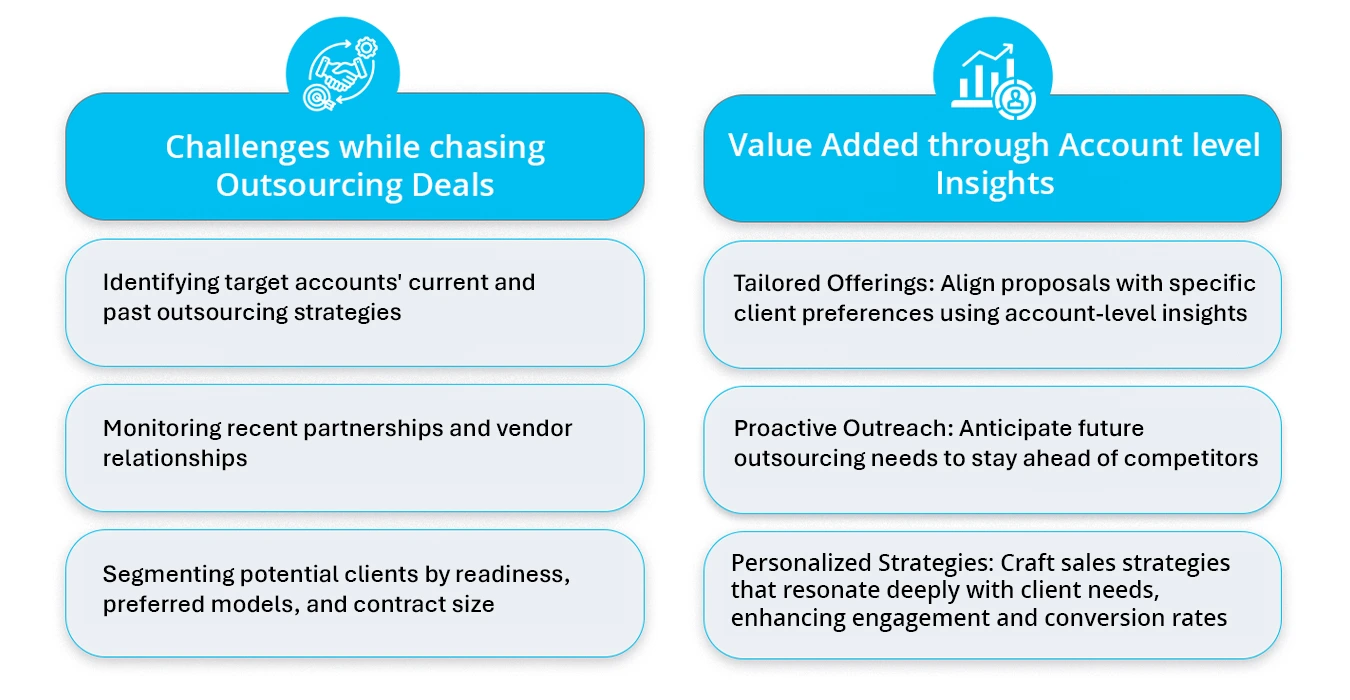 Challenges while chasing Outsourcing Deals

Identifying target accounts' current and past outsourcing strategies

Monitoring recent partnerships and vendor relationships

Segmenting potential clients by readiness, preferred models, and contract size

Value Added through Account level Insights

Tailored Offerings: Align proposals with specific client preferences using account-level insights

Proactive Outreach: Anticipate future outsourcing needs to stay ahead of competitors

Personalized Strategies: Craft sales strategies that resonate deeply with client needs, enhancing engagement and conversion rates